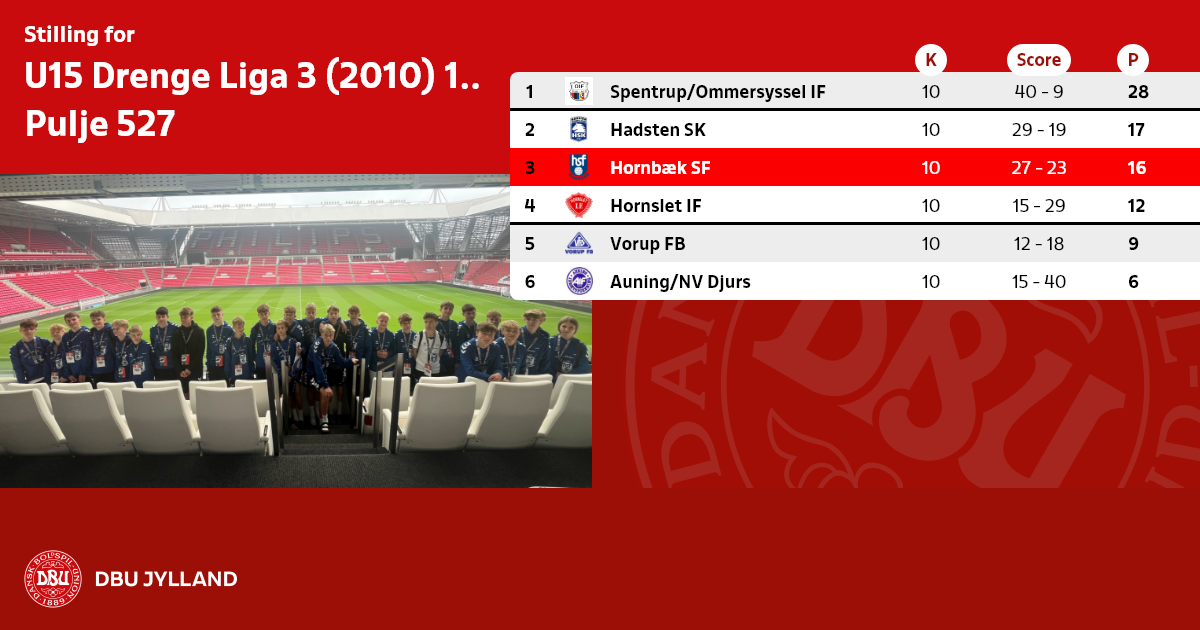 Stilling for
U15 Drenge Liga 3 (2010) 1..
Pulje 527

| | | K | Score | P |
|---|---|---|---|---|
| 1 | Spentrup/Ommersyssel IF | 10 | 40 - 9 | 28 |
| 2 | Hadsten SK | 10 | 29 - 19 | 17 |
| 3 | Hornbæk SF | 10 | 27 - 23 | 16 |
| 4 | Hornslet IF | 10 | 15 - 29 | 12 |
| 5 | Vorup FB | 10 | 12 - 18 | 9 |
| 6 | Auning/NV Djurs | 10 | 15 - 40 | 6 |

DBU JYLLAND